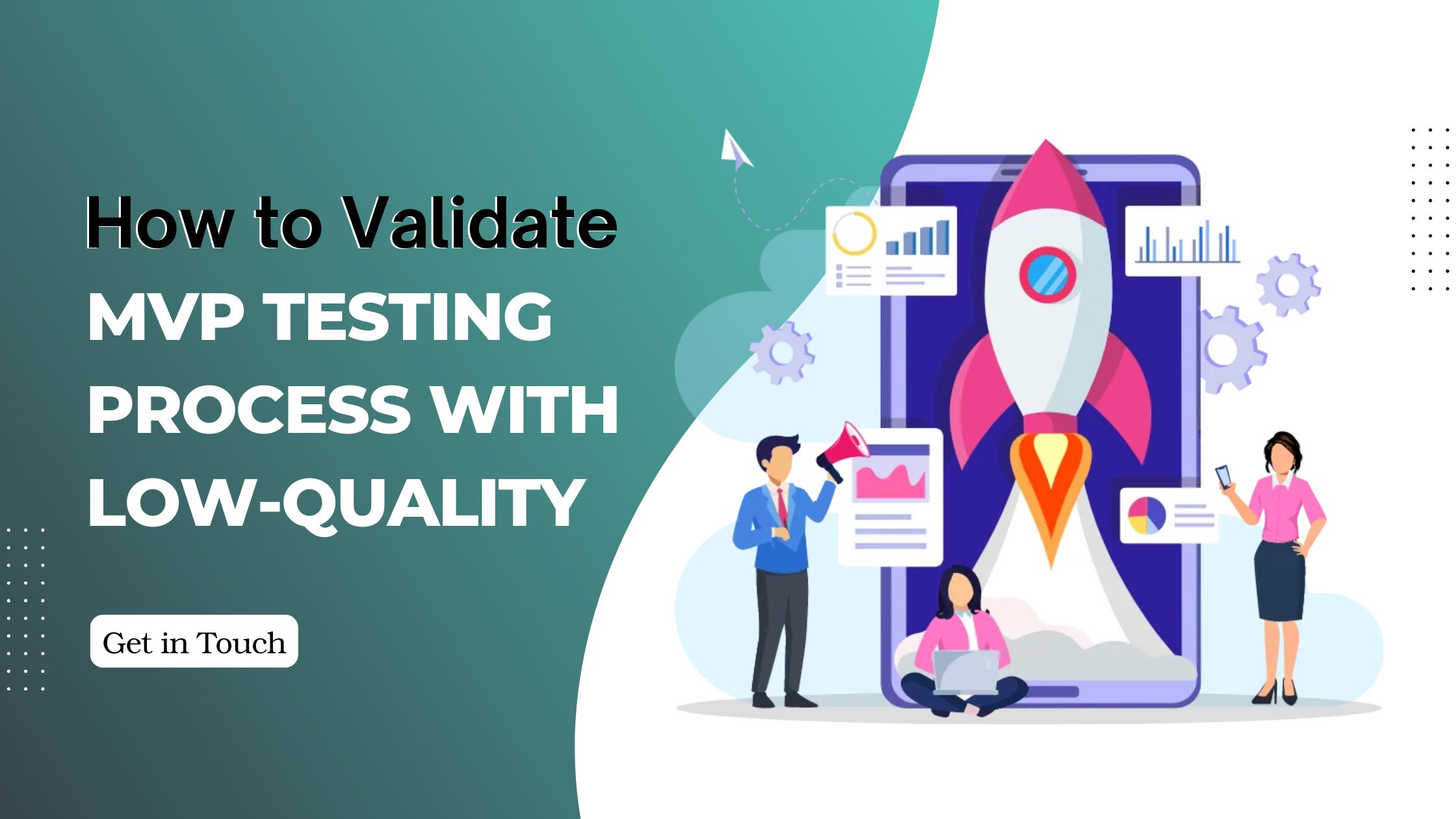 How to Validate
MVP TESTING PROCESS WITH LOW-QUALITY

Get in Touch